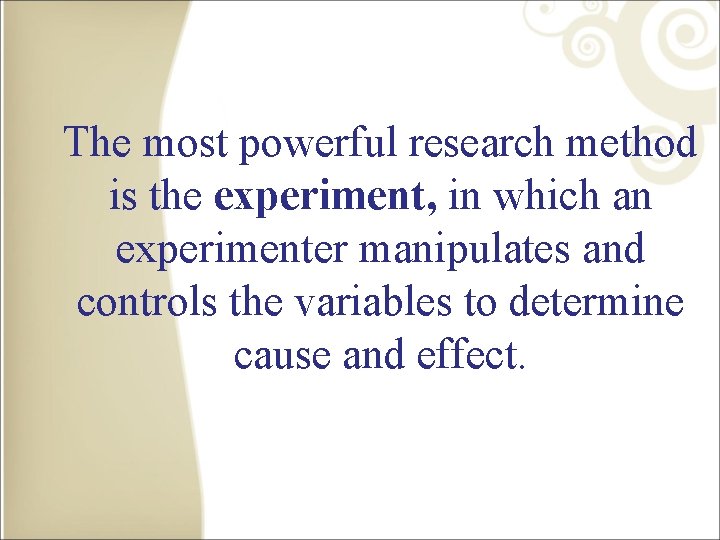 The most powerful research method is the experiment, in which an experimenter manipulates and controls the variables to determine cause and effect.